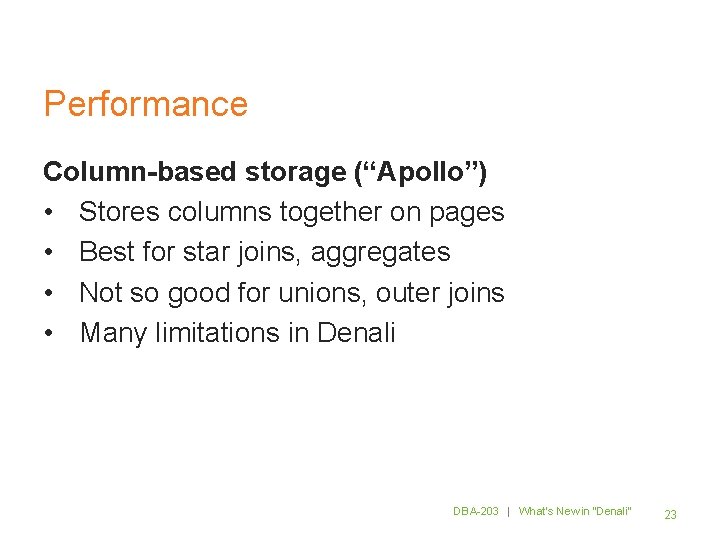 Performance

Column-based storage (“Apollo”)
• Stores columns together on pages
• Best for star joins, aggregates
• Not so good for unions, outer joins
• Many limitations in Denali

DBA-203 | What's New in "Denali" 23